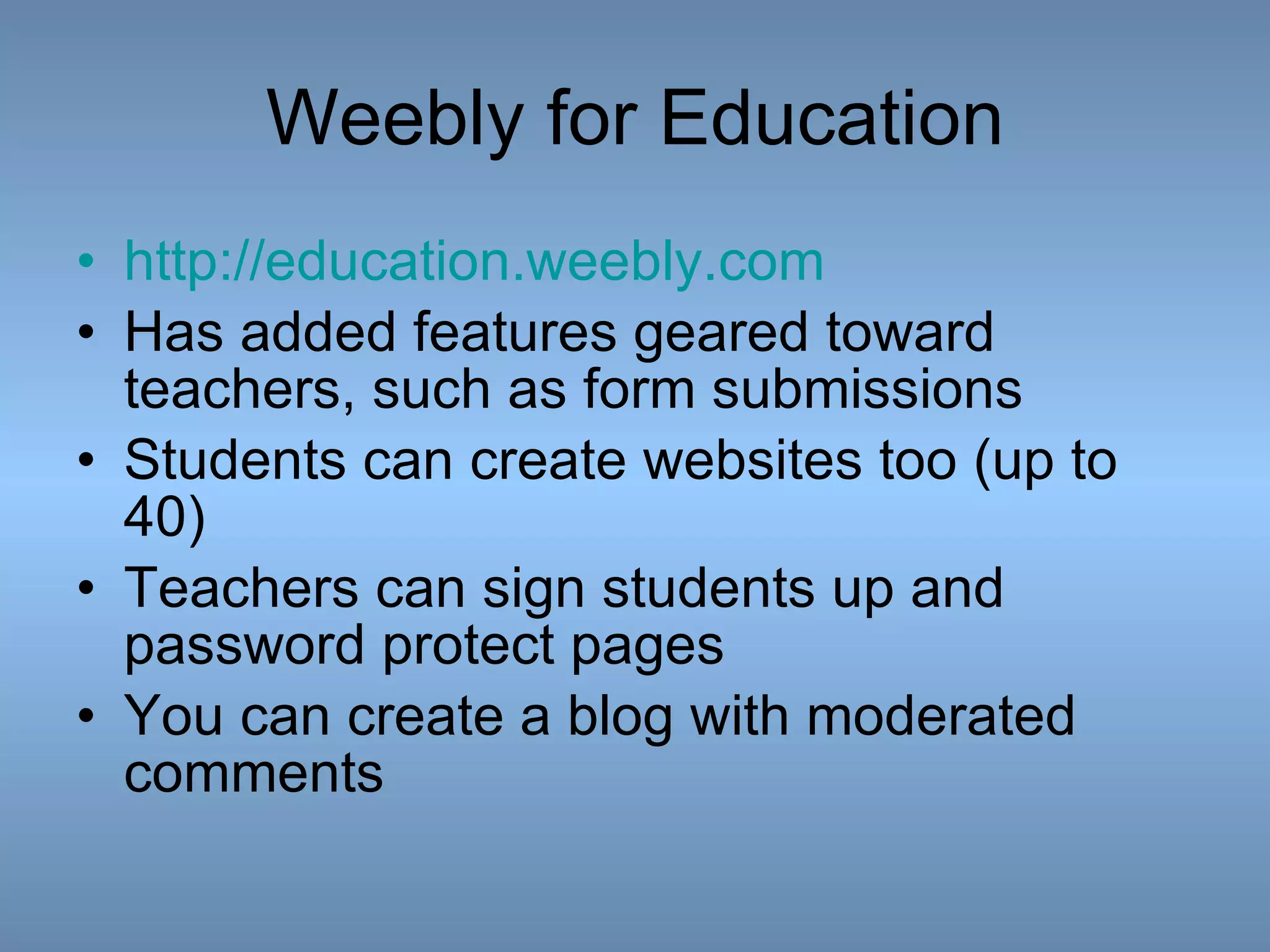 Weebly for Education

• http://education.weebly.com
• Has added features geared toward teachers, such as form submissions
• Students can create websites too (up to 40)
• Teachers can sign students up and password protect pages
• You can create a blog with moderated comments